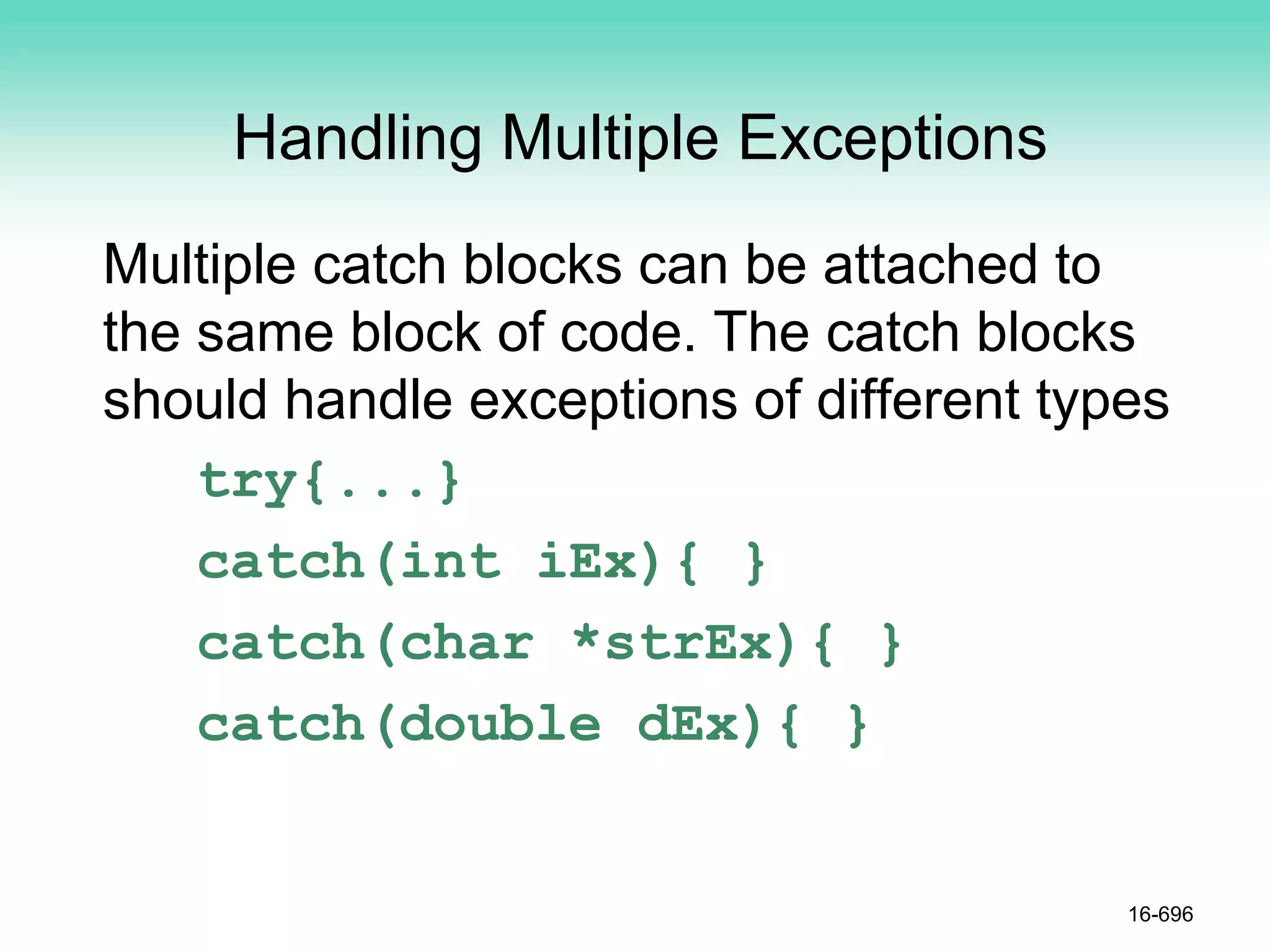 Handling Multiple Exceptions

Multiple catch blocks can be attached to the same block of code. The catch blocks should handle exceptions of different types

try{...}
catch(int iEx){ }
catch(char *strEx){ }
catch(double dEx){ }

16-696